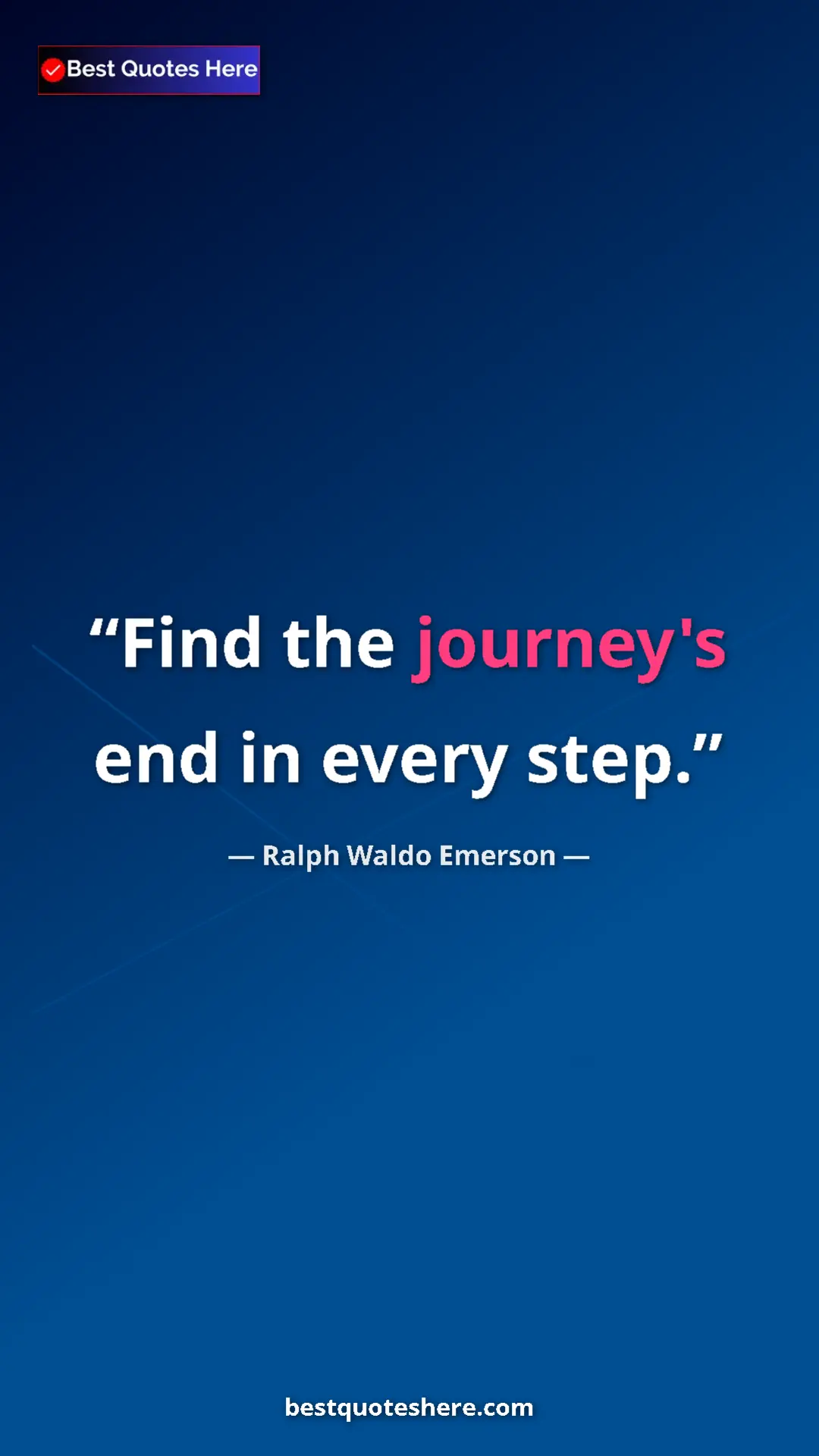 Best Quotes Here

“Find the journey's end in every step.”

— Ralph Waldo Emerson —

bestquoteshere.com